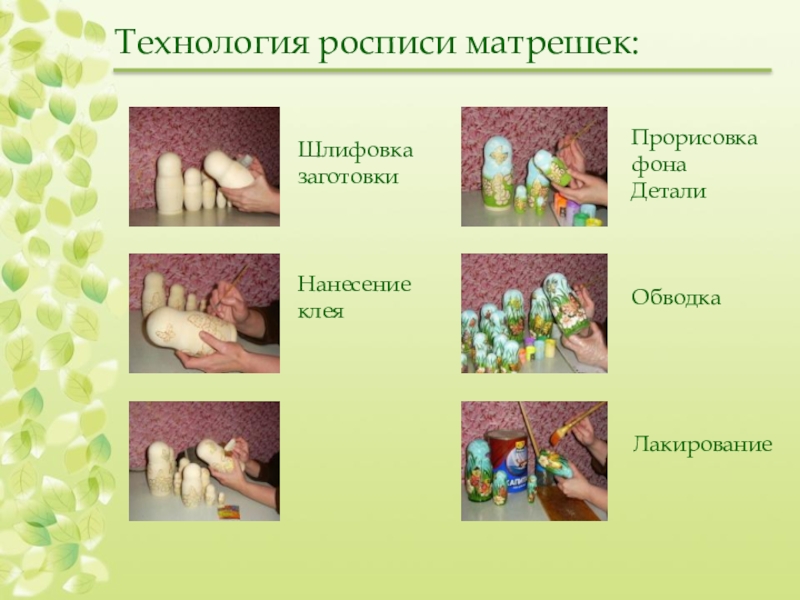 Технология росписи матрешек:

Шлифовка заготовки

Нанесение клея

Прорисовка фона
Детали

Обводка

Лакирование